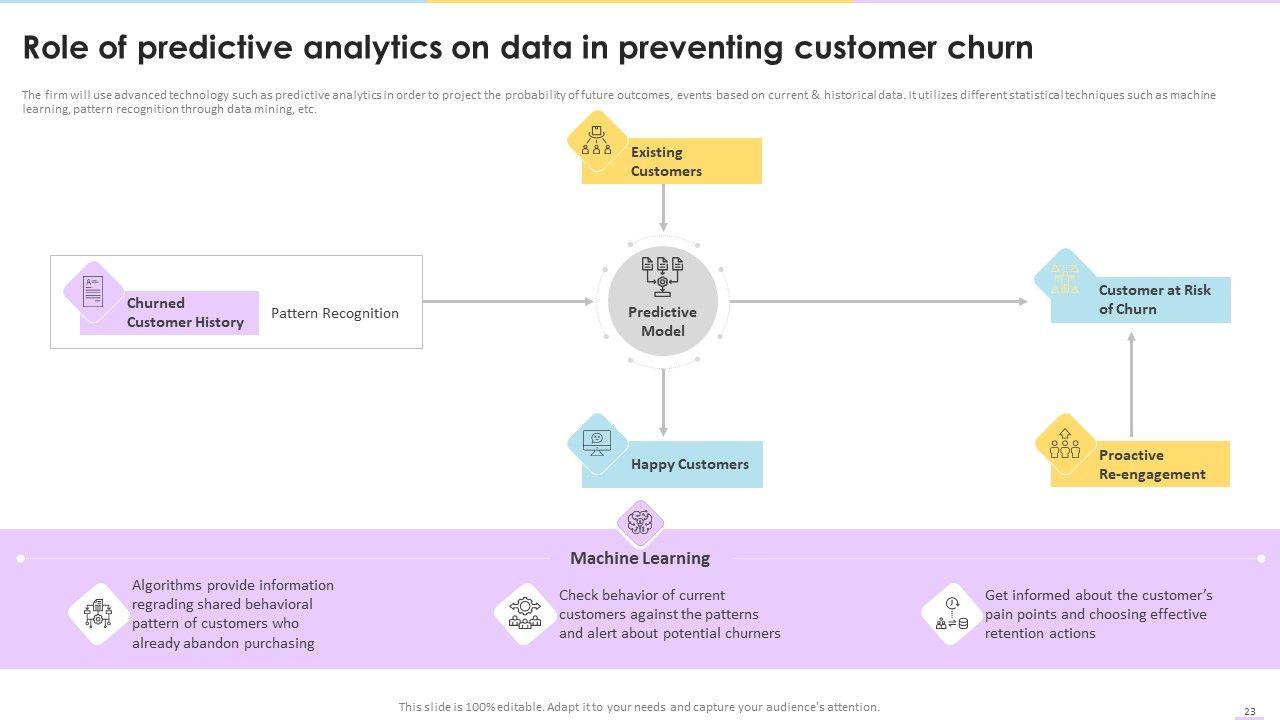 Role of predictive analytics on data in preventing customer churn

The firm will use advanced technology such as predictive analytics in order to project the probability of future outcomes, events based on current & historical data. It utilizes different statistical techniques such as machine learning, pattern recognition through data mining, etc.

Existing Customers

Churned Customer History

Pattern Recognition

Predictive Model

Customer at Risk of Churn

Happy Customers

Proactive Re-engagement

Machine Learning

Algorithms provide information regrading shared behavioral pattern of customers who already abandon purchasing

Check behavior of current customers against the patterns and alert about potential churners

Get informed about the customer's pain points and choosing effective retention actions

This slide is 100% editable. Adapt it to your needs and capture your audience's attention.

23